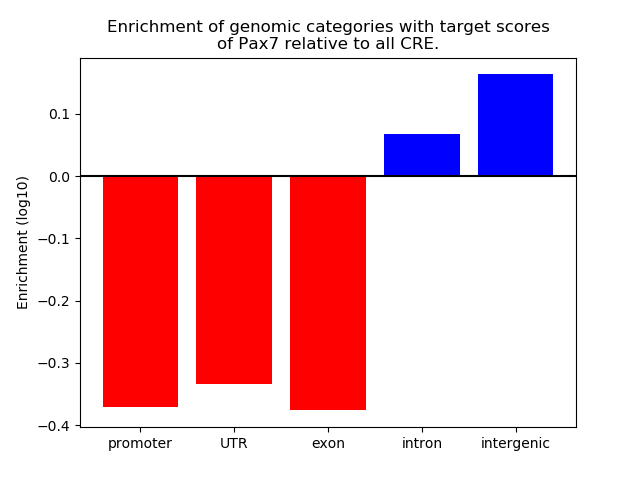 Enrichment of genomic categories with target scores of Pax7 relative to all CRE.

Enrichment (log10)

0.1
0.0
−0.1
−0.2
−0.3
−0.4

promoter
UTR
exon
intron
intergenic